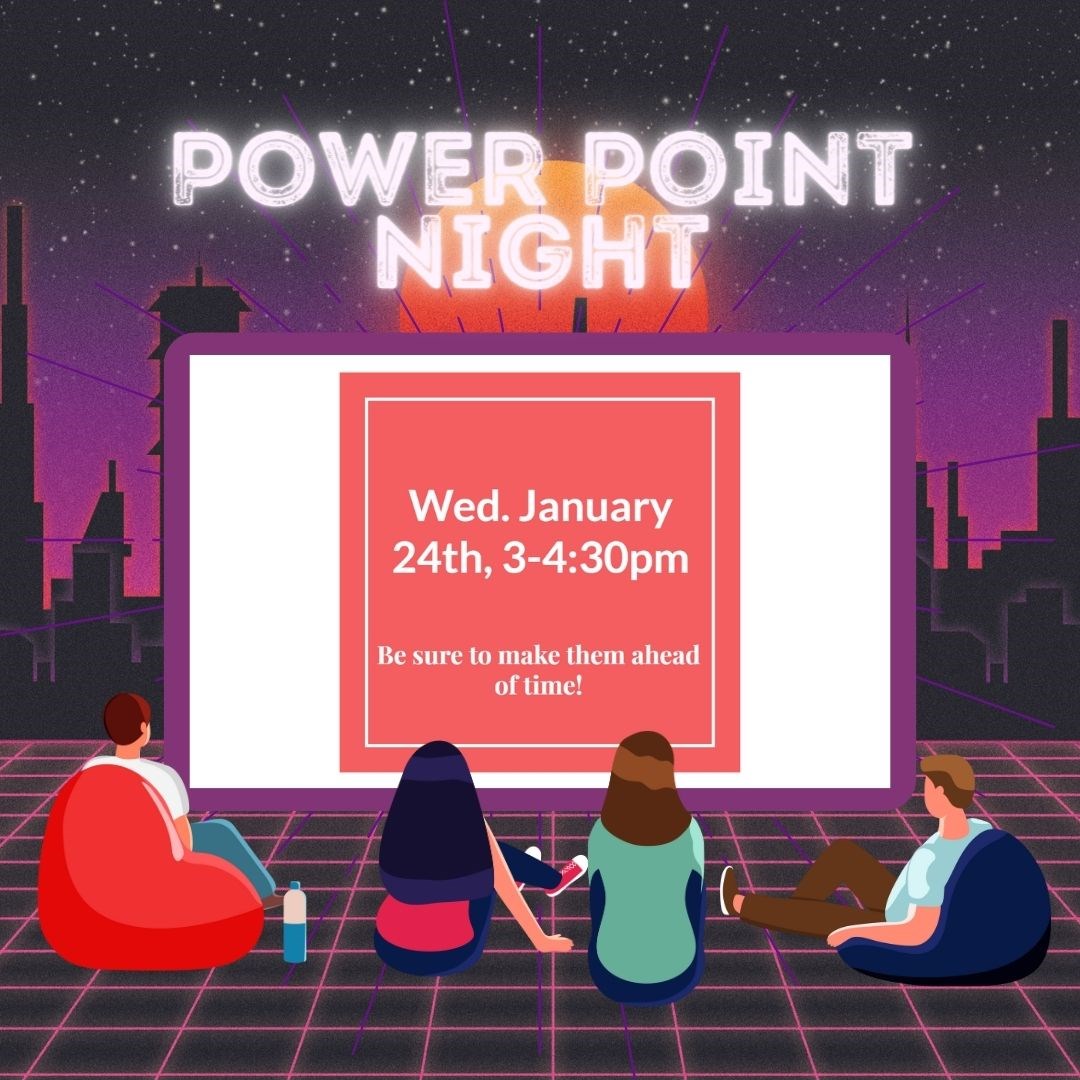 POWER POINT NIGHT

Wed. January 24th, 3-4:30pm

Be sure to make them ahead of time!